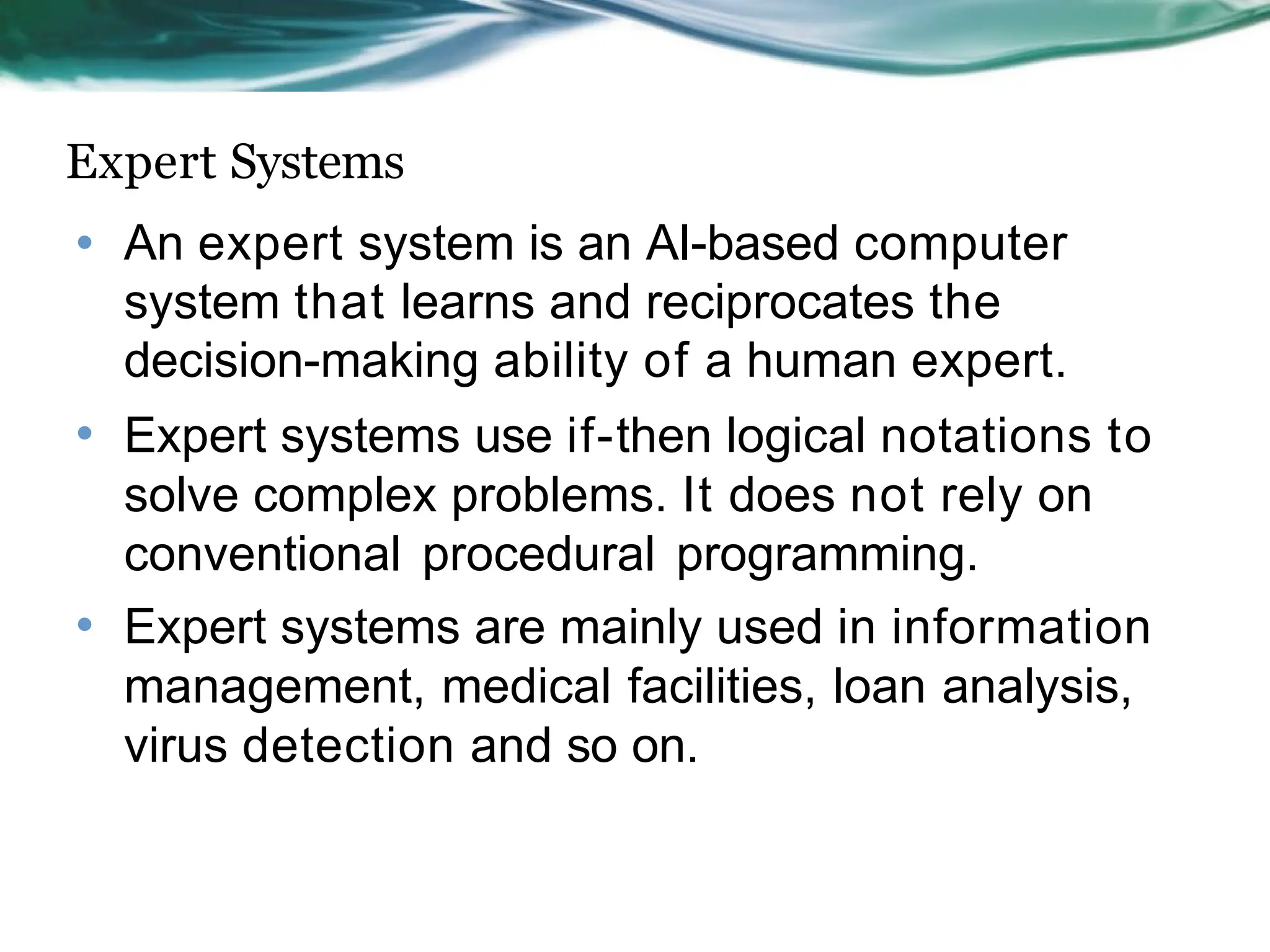 Expert Systems

• An expert system is an AI-based computer system that learns and reciprocates the decision-making ability of a human expert.

• Expert systems use if-then logical notations to solve complex problems. It does not rely on conventional procedural programming.

• Expert systems are mainly used in information management, medical facilities, loan analysis, virus detection and so on.